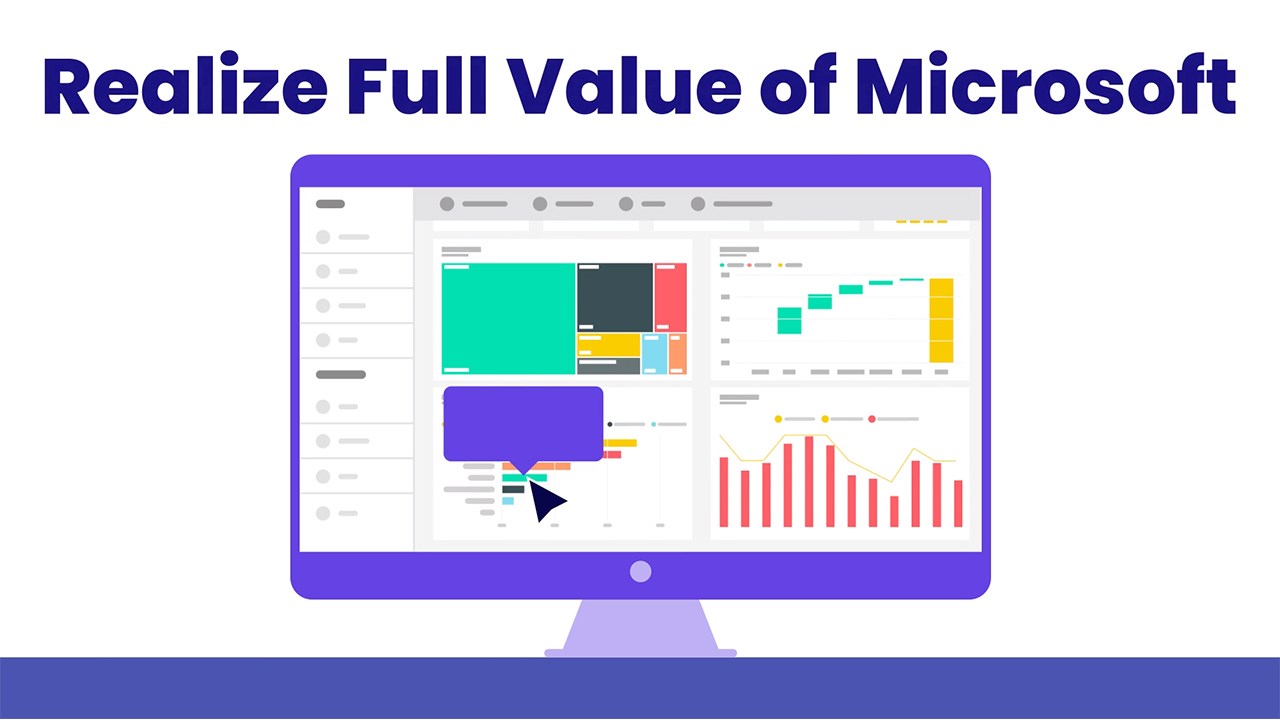 Realize Full Value of Microsoft